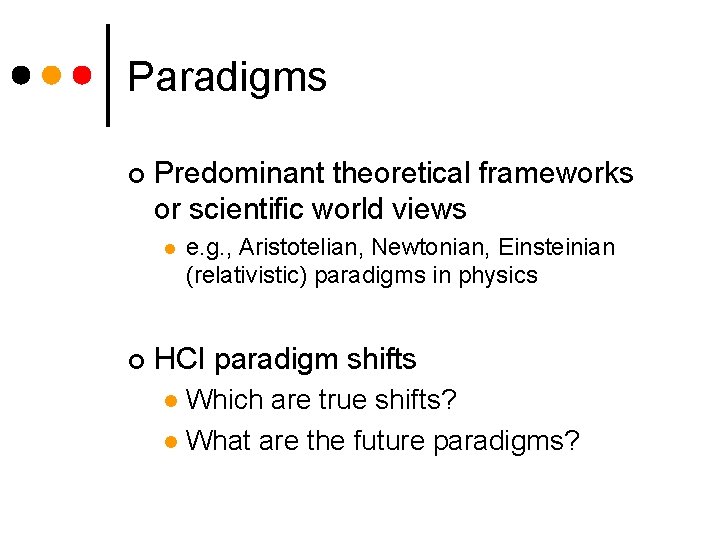 Paradigms

Predominant theoretical frameworks or scientific world views

e.g., Aristotelian, Newtonian, Einsteinian (relativistic) paradigms in physics

HCI paradigm shifts

Which are true shifts?

What are the future paradigms?